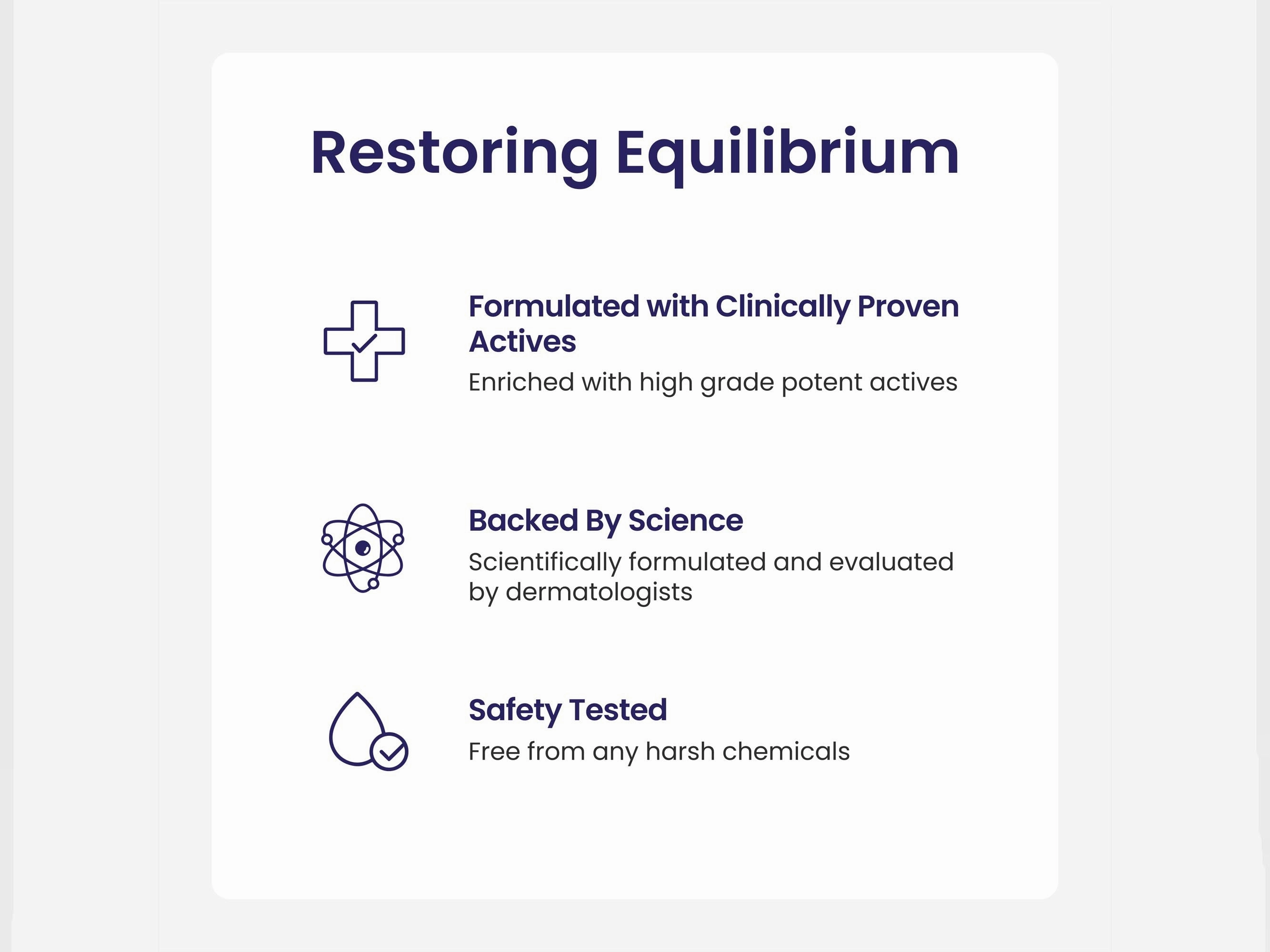 Restoring Equilibrium

Formulated with Clinically Proven Actives
Enriched with high grade potent actives

Backed By Science
Scientifically formulated and evaluated by dermatologists

Safety Tested
Free from any harsh chemicals